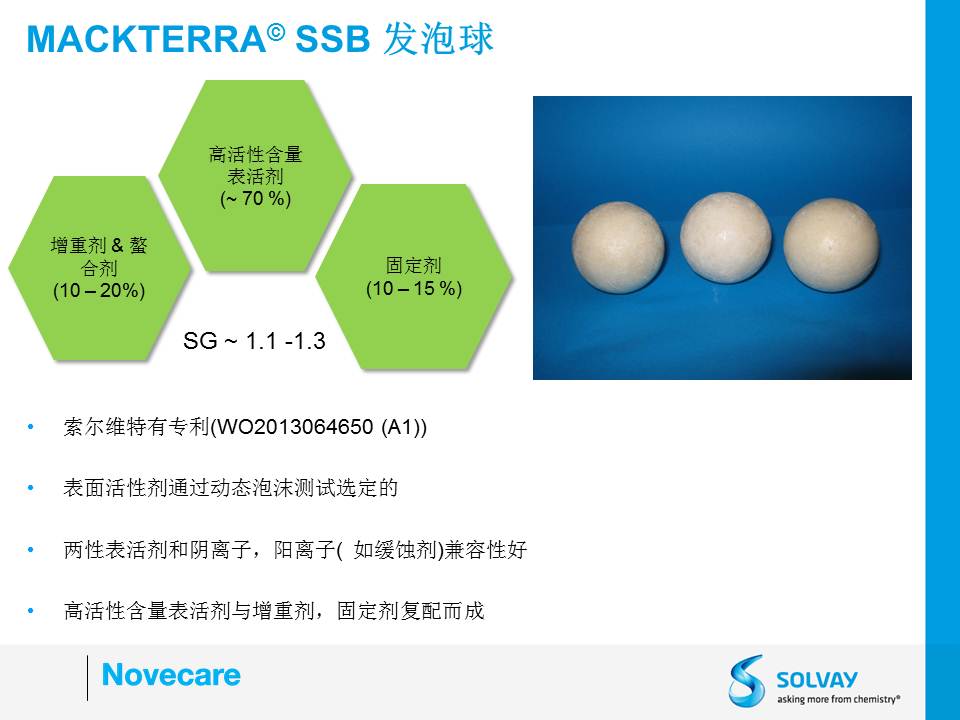 MACKTERRA© SSB 发泡球

增重剂 & 螯合剂
(10 – 20%)

高活性含量表活剂
(~ 70 %)

固定剂
(10 – 15 %)

SG ~ 1.1 -1.3

• 索尔维特有专利(WO2013064650 (A1))

• 表面活性剂通过动态泡沫测试选定的

• 两性表活剂和阴离子，阳离子( 如缓蚀剂)兼容性好

• 高活性含量表活剂与增重剂，固定剂复配而成

Novecare

SOLVAY
asking more from chemistry®